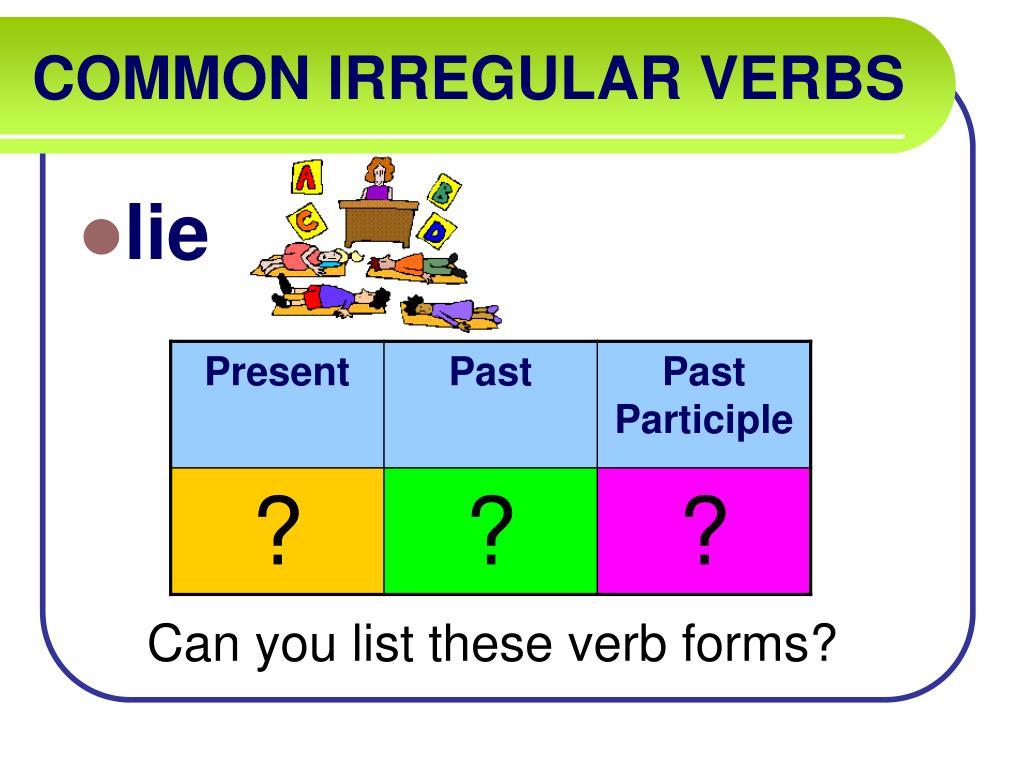 COMMON IRREGULAR VERBS

lie

A B C D

| Present | Past | Past Participle |
|---|---|---|
| ? | ? | ? |

Can you list these verb forms?